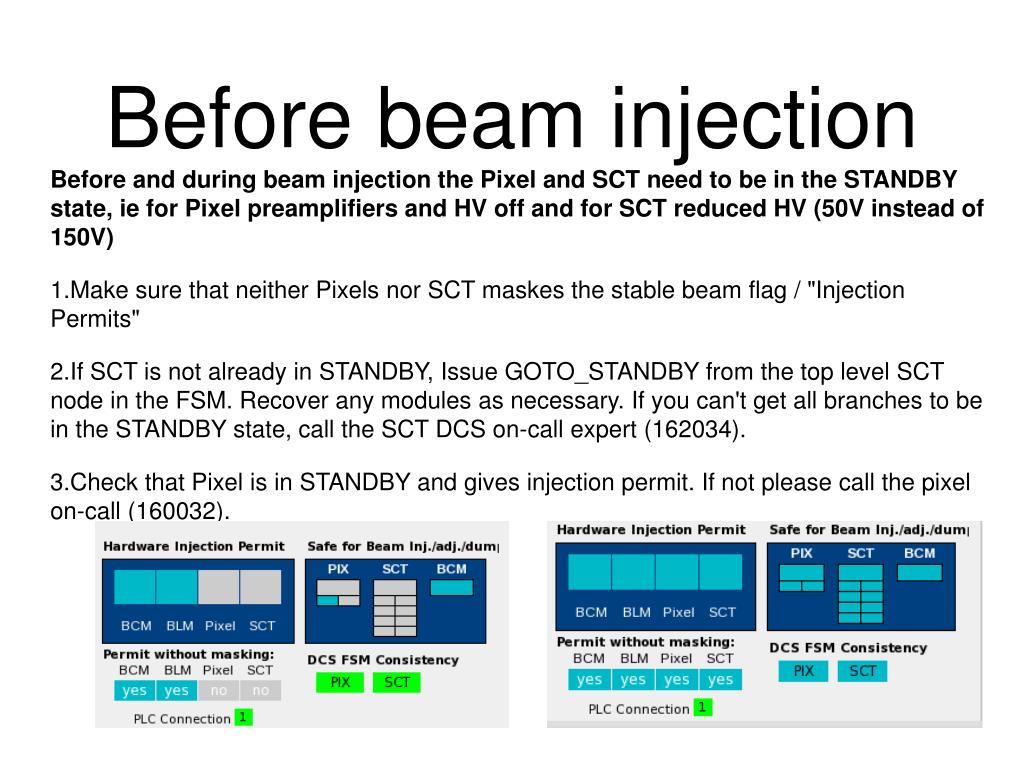 Before beam injection

Before and during beam injection the Pixel and SCT need to be in the STANDBY state, ie for Pixel preamplifiers and HV off and for SCT reduced HV (50V instead of 150V)

1.Make sure that neither Pixels nor SCT maskes the stable beam flag / "Injection Permits"

2.If SCT is not already in STANDBY, Issue GOTO_STANDBY from the top level SCT node in the FSM. Recover any modules as necessary. If you can't get all branches to be in the STANDBY state, call the SCT DCS on-call expert (162034).

3.Check that Pixel is in STANDBY and gives injection permit. If not please call the pixel on-call (160032).

Hardware Injection Permit
BCM BLM Pixel SCT
Permit without masking:
BCM BLM Pixel SCT
yes yes no no
PLC Connection 1
Safe for Beam Inj./adj./dum
PIX SCT BCM
DCS FSM Consistency
PIX SCT

Hardware Injection Permit
BCM BLM Pixel SCT
Permit without masking:
BCM BLM Pixel SCT
yes yes yes yes
PLC Connection 1
Safe for Beam Inj./adj./dum
PIX SCT BCM
DCS FSM Consistency
PIX SCT